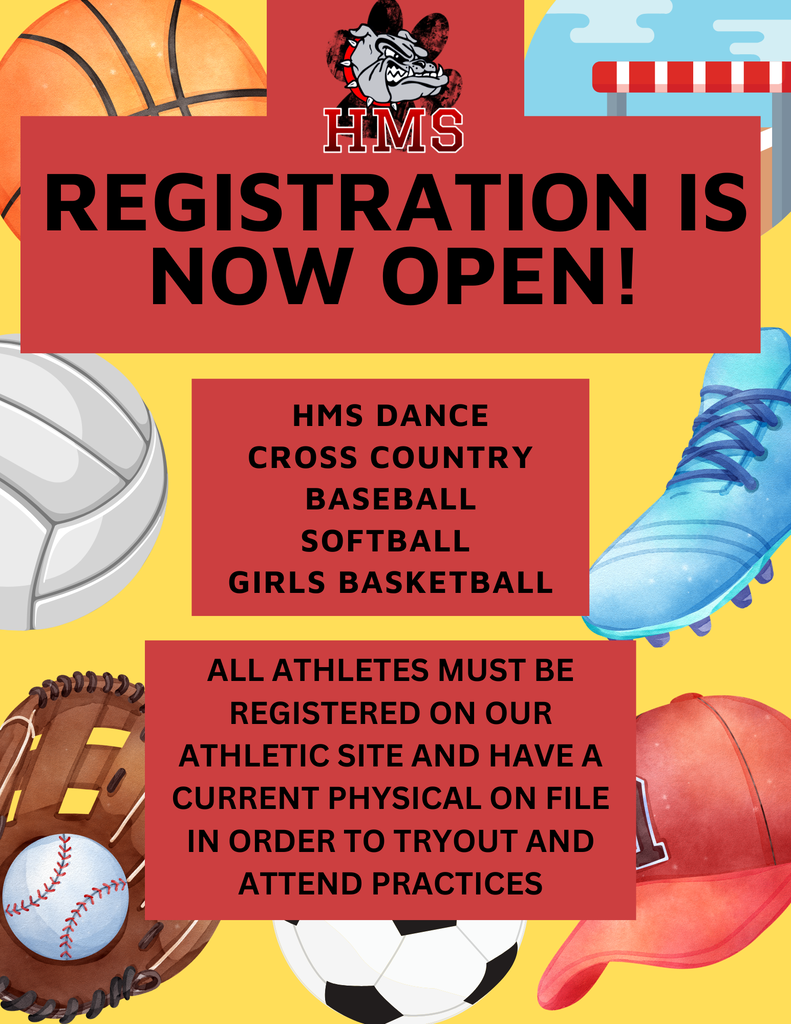 HMS

REGISTRATION IS NOW OPEN!

HMS DANCE
CROSS COUNTRY
BASEBALL
SOFTBALL
GIRLS BASKETBALL

ALL ATHLETES MUST BE REGISTERED ON OUR ATHLETIC SITE AND HAVE A CURRENT PHYSICAL ON FILE IN ORDER TO TRYOUT AND ATTEND PRACTICES